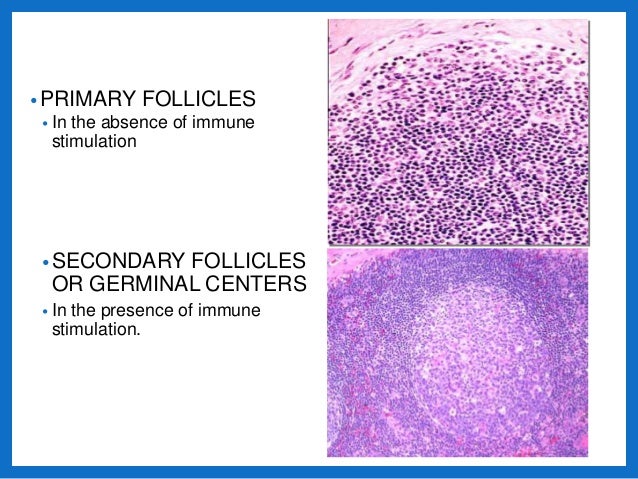 • PRIMARY FOLLICLES
• In the absence of immune stimulation

• SECONDARY FOLLICLES OR GERMINAL CENTERS
• In the presence of immune stimulation.